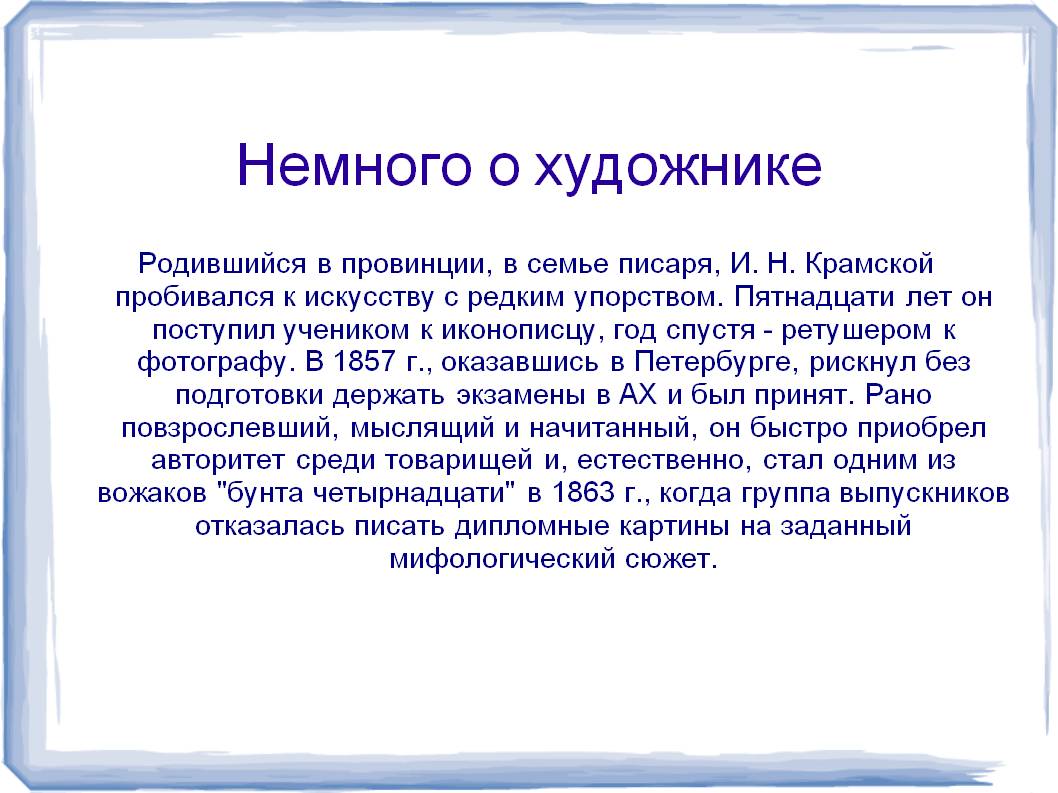 Немного о художнике

Родившийся в провинции, в семье писаря, И. Н. Крамской пробивался к искусству с редким упорством. Пятнадцати лет он поступил учеником к иконописцу, год спустя - ретушером к фотографу. В 1857 г., оказавшись в Петербурге, рискнул без подготовки держать экзамены в АХ и был принят. Рано повзрослевший, мыслящий и начитанный, он быстро приобрел авторитет среди товарищей и, естественно, стал одним из вожаков "бунта четырнадцати" в 1863 г., когда группа выпускников отказалась писать дипломные картины на заданный мифологический сюжет.